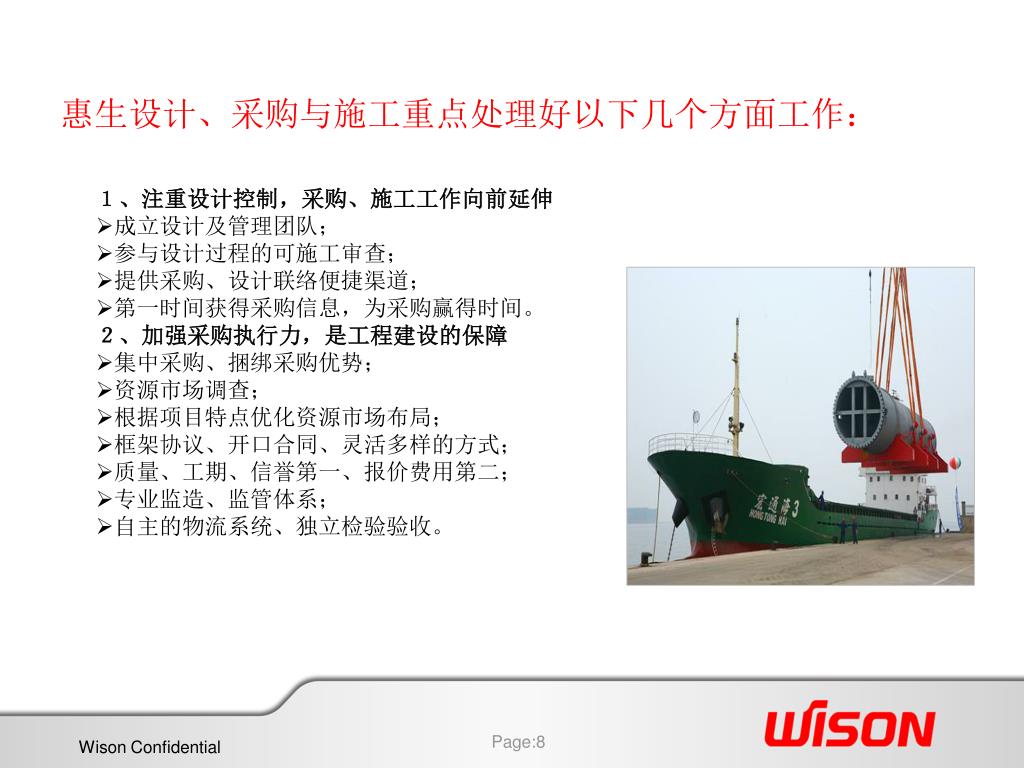 惠生设计、采购与施工重点处理好以下几个方面工作：

１、注重设计控制，采购、施工工作向前延伸
➢成立设计及管理团队；
➢参与设计过程的可施工审查；
➢提供采购、设计联络便捷渠道；
➢第一时间获得采购信息，为采购赢得时间。
２、加强采购执行力，是工程建设的保障
➢集中采购、捆绑采购优势；
➢资源市场调查；
➢根据项目特点优化资源市场布局；
➢框架协议、开口合同、灵活多样的方式；
➢质量、工期、信誉第一、报价费用第二；
➢专业监造、监管体系；
➢自主的物流系统、独立检验验收。

宏通海3
HONG TONG HAI

Wison Confidential

Page:8

WISON